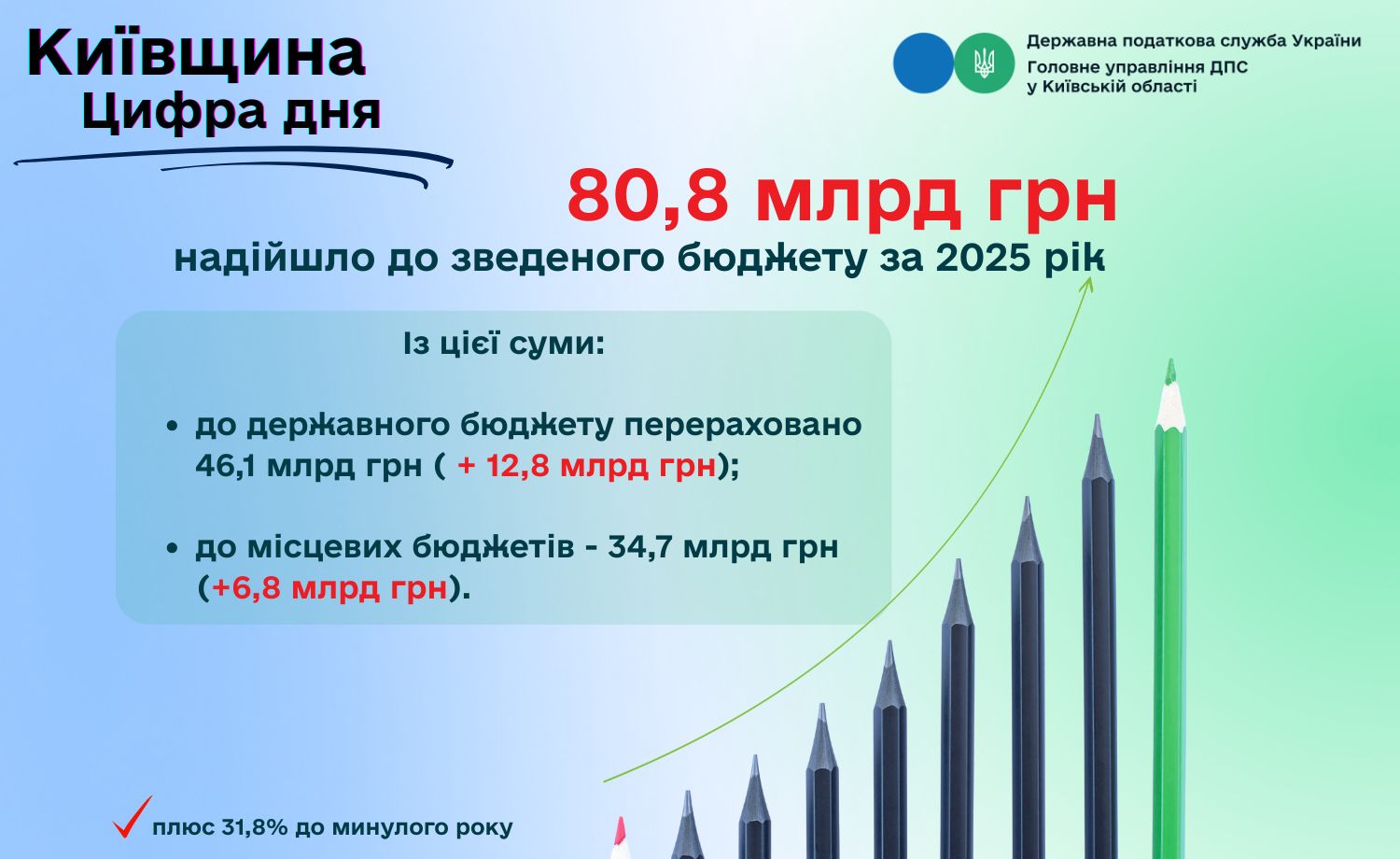 Київщина
Цифра дня

Державна податкова служба України
Головне управління ДПС
у Київській області

80,8 млрд грн
надійшло до зведеного бюджету за 2025 рік

Із цієї суми:

• до державного бюджету перераховано 46,1 млрд грн ( + 12,8 млрд грн);

• до місцевих бюджетів - 34,7 млрд грн (+6,8 млрд грн).

плюс 31,8% до минулого року